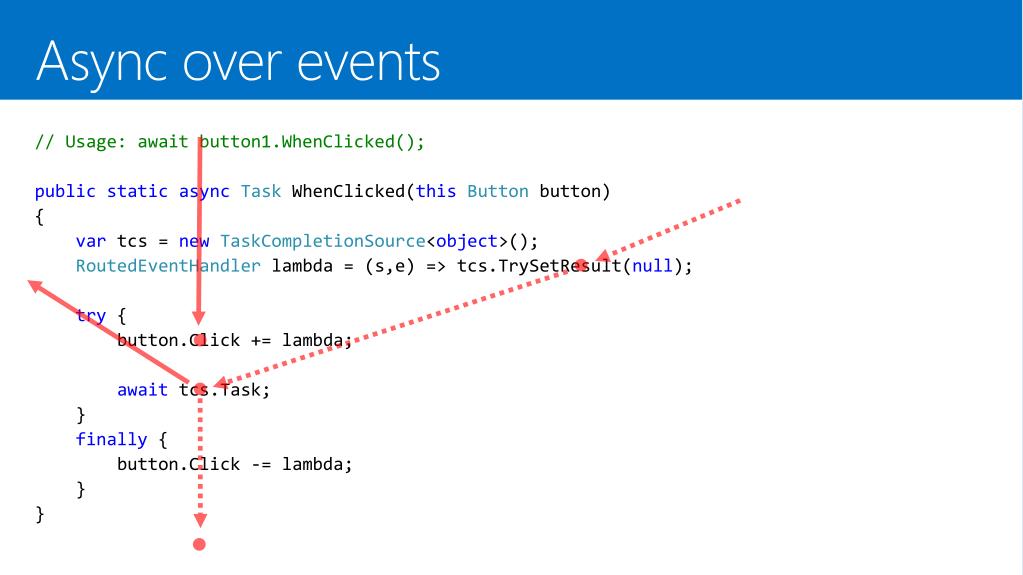 Async over events

// Usage: await button1.WhenClicked();

public static async Task WhenClicked(this Button button)
{
    var tcs = new TaskCompletionSource<object>();
    RoutedEventHandler lambda = (s,e) => tcs.TrySetResult(null);

    try {
        button.Click += lambda;

        await tcs.Task;
    }
    finally {
        button.Click -= lambda;
    }
}